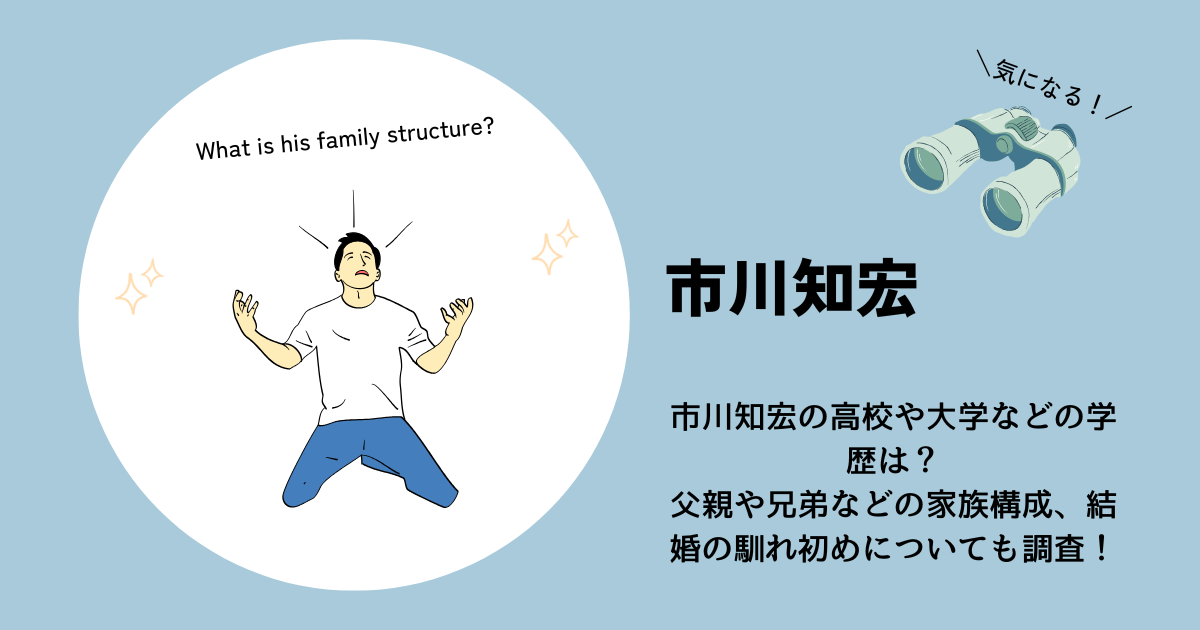 What is his family structure?

＼気になる！／

市川知宏

市川知宏の高校や大学などの学歴は？
父親や兄弟などの家族構成、結婚の馴れ初めについても調査！